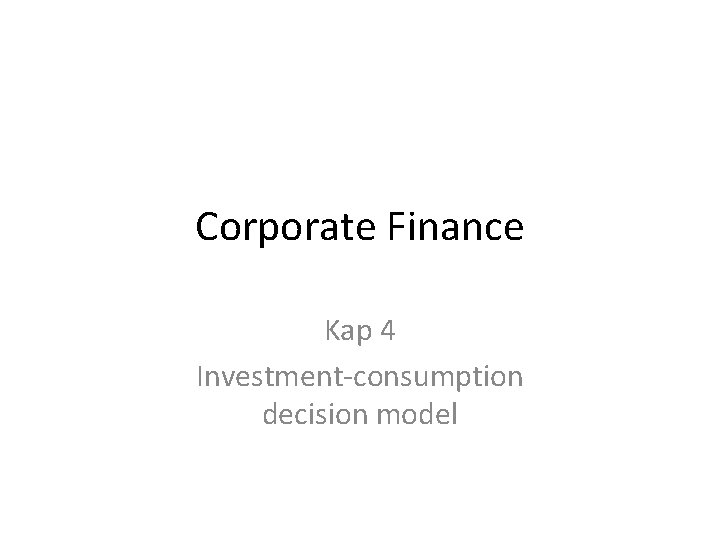 Corporate Finance

Kap 4

Investment-consumption decision model